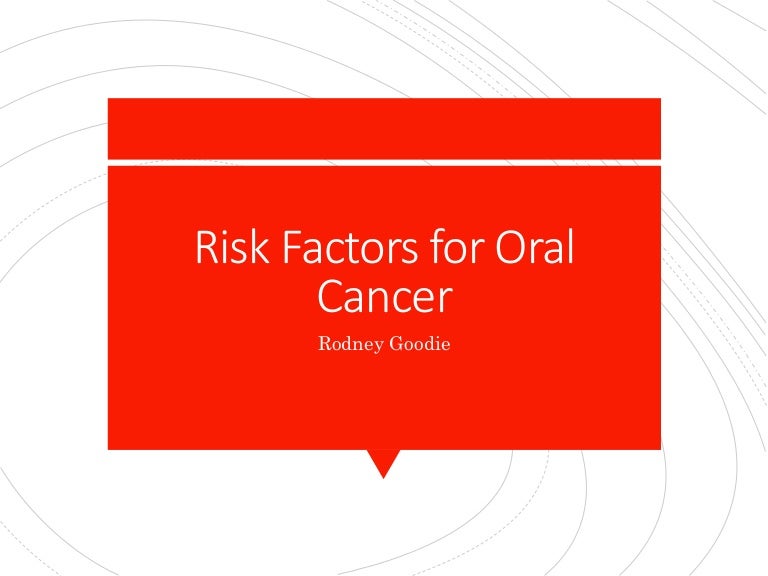 Risk Factors for Oral Cancer

Rodney Goodie